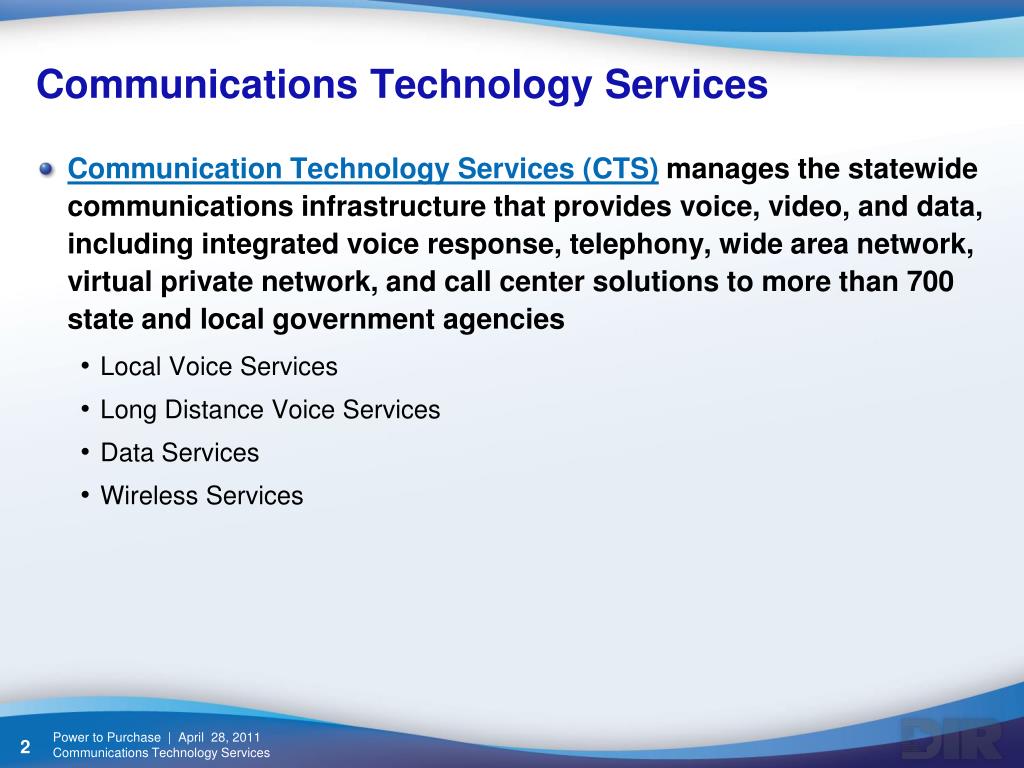 Communications Technology Services

Communication Technology Services (CTS) manages the statewide communications infrastructure that provides voice, video, and data, including integrated voice response, telephony, wide area network, virtual private network, and call center solutions to more than 700 state and local government agencies

• Local Voice Services
• Long Distance Voice Services
• Data Services
• Wireless Services

2 Power to Purchase | April 28, 2011
Communications Technology Services

DIR